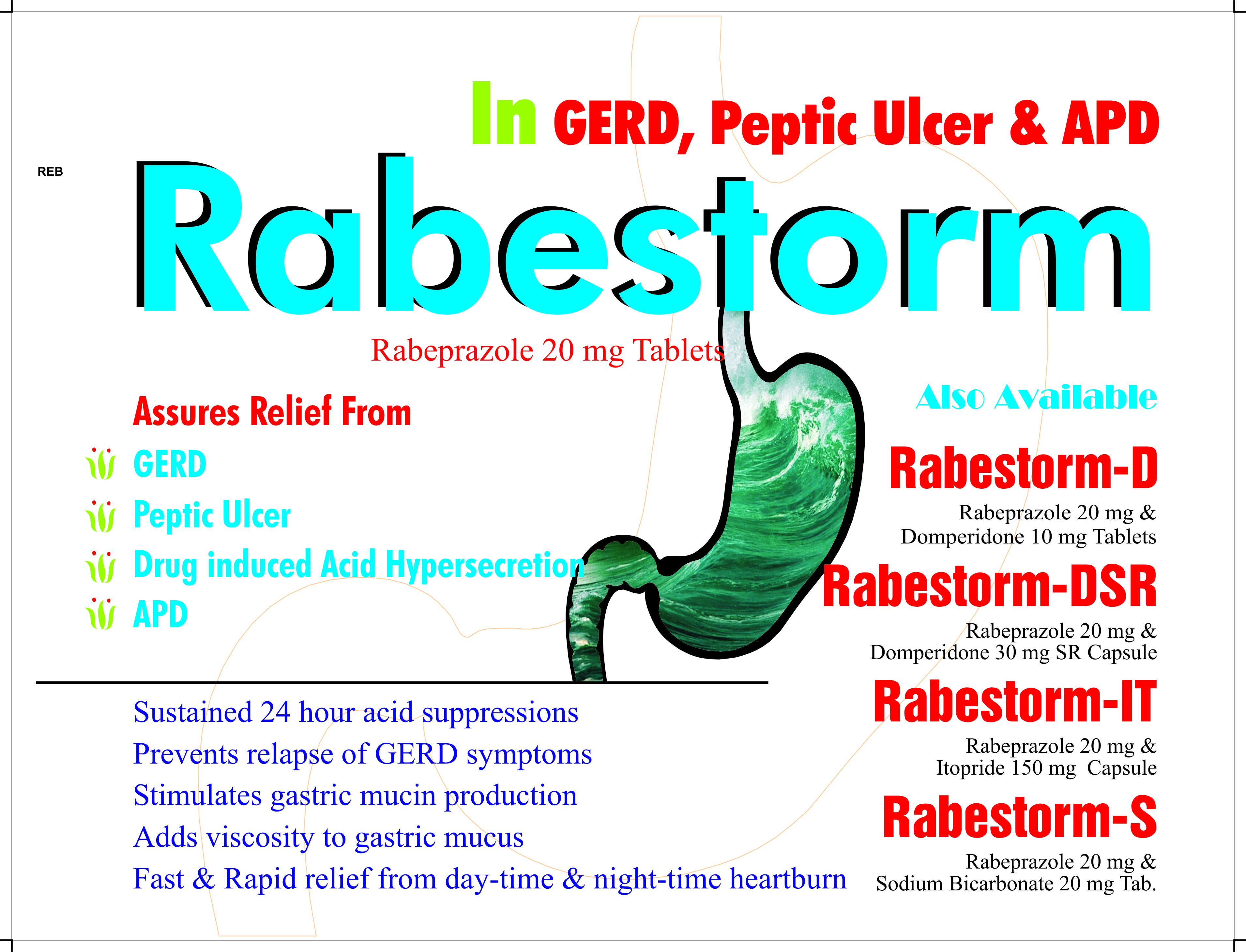 In GERD, Peptic Ulcer & APD

REB

Rabestorm

Rabeprazole 20 mg Tablets

Assures Relief From

GERD

Peptic Ulcer

Drug induced Acid Hypersecretion

APD

Sustained 24 hour acid suppressions

Prevents relapse of GERD symptoms

Stimulates gastric mucin production

Adds viscosity to gastric mucus

Fast & Rapid relief from day-time & night-time heartburn

Also Available

Rabestorm-D

Rabeprazole 20 mg & Domperidone 10 mg Tablets

Rabestorm-DSR

Rabeprazole 20 mg & Domperidone 30 mg SR Capsule

Rabestorm-IT

Rabeprazole 20 mg & Itopride 150 mg Capsule

Rabestorm-S

Rabeprazole 20 mg & Sodium Bicarbonate 20 mg Tab.